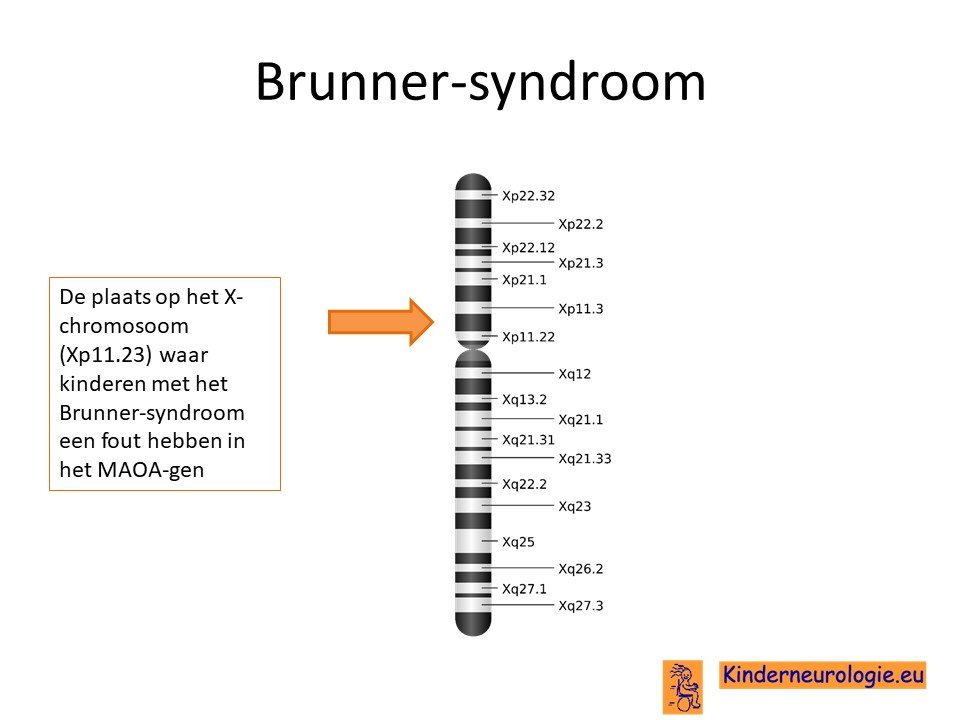 Brunner-syndroom

De plaats op het X-chromosoom (Xp11.23) waar kinderen met het Brunner-syndroom een fout hebben in het MAOA-gen

Xp22.32
Xp22.2
Xp22.12
Xp21.3
Xp21.1
Xp11.3
Xp11.22
Xq12
Xq13.2
Xq21.1
Xq21.31
Xq21.33
Xq22.2
Xq23
Xq25
Xq26.2
Xq27.1
Xq27.3

Kinderneurologie.eu